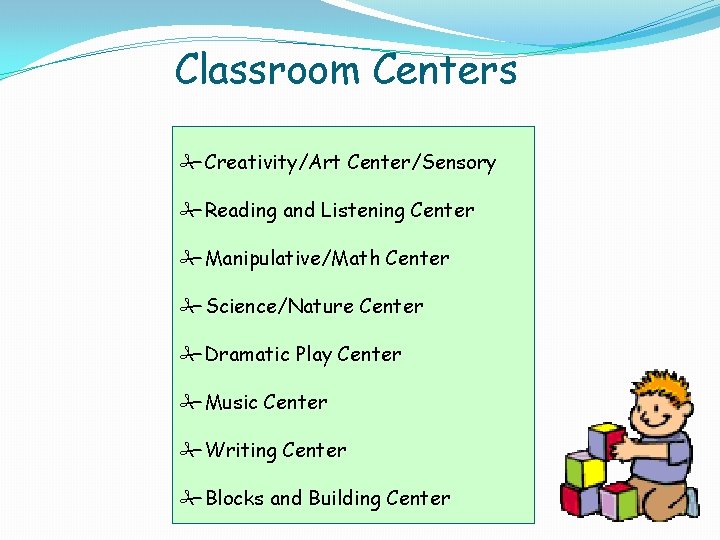 Classroom Centers

Creativity/Art Center/Sensory

Reading and Listening Center

Manipulative/Math Center

Science/Nature Center

Dramatic Play Center

Music Center

Writing Center

Blocks and Building Center